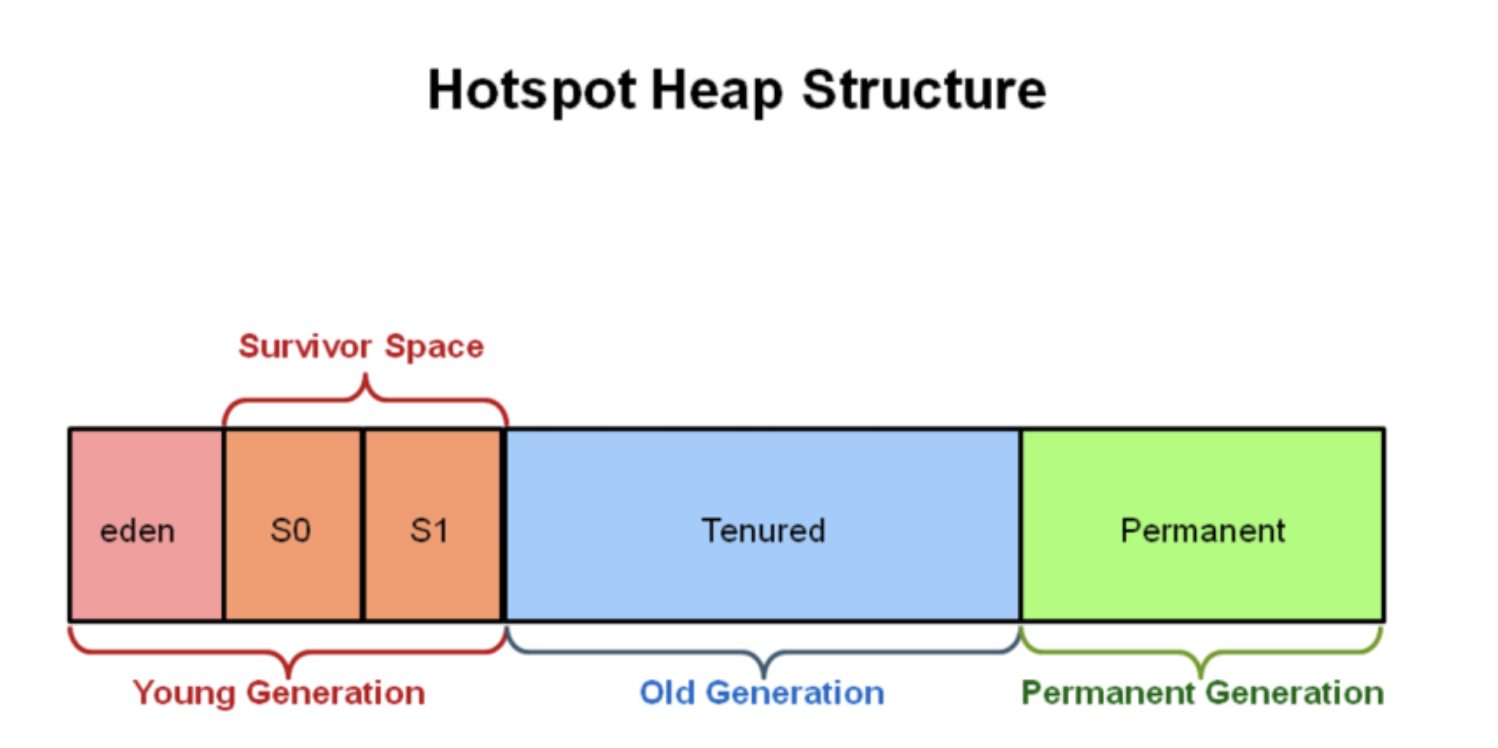 Hotspot Heap Structure

Survivor Space

eden S0 S1 Tenured Permanent

Young Generation Old Generation Permanent Generation